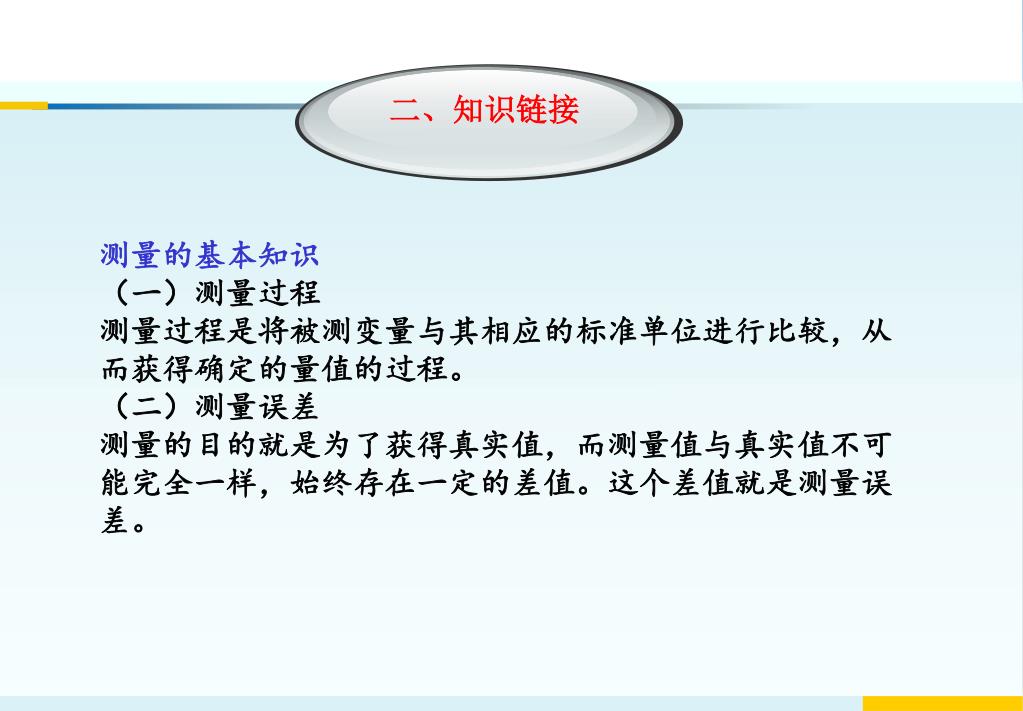 二、知识链接

测量的基本知识
（一）测量过程
测量过程是将被测变量与其相应的标准单位进行比较，从而获得确定的量值的过程。
（二）测量误差
测量的目的就是为了获得真实值，而测量值与真实值不可能完全一样，始终存在一定的差值。这个差值就是测量误差。